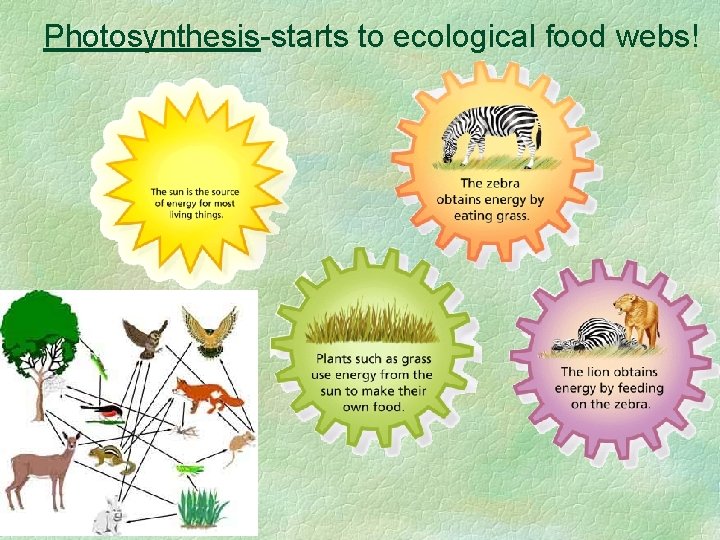 Photosynthesis-starts to ecological food webs!

The sun is the source of energy for most living things.

The zebra obtains energy by eating grass.

Plants such as grass use energy from the sun to make their own food.

The lion obtains energy by feeding on the zebra.